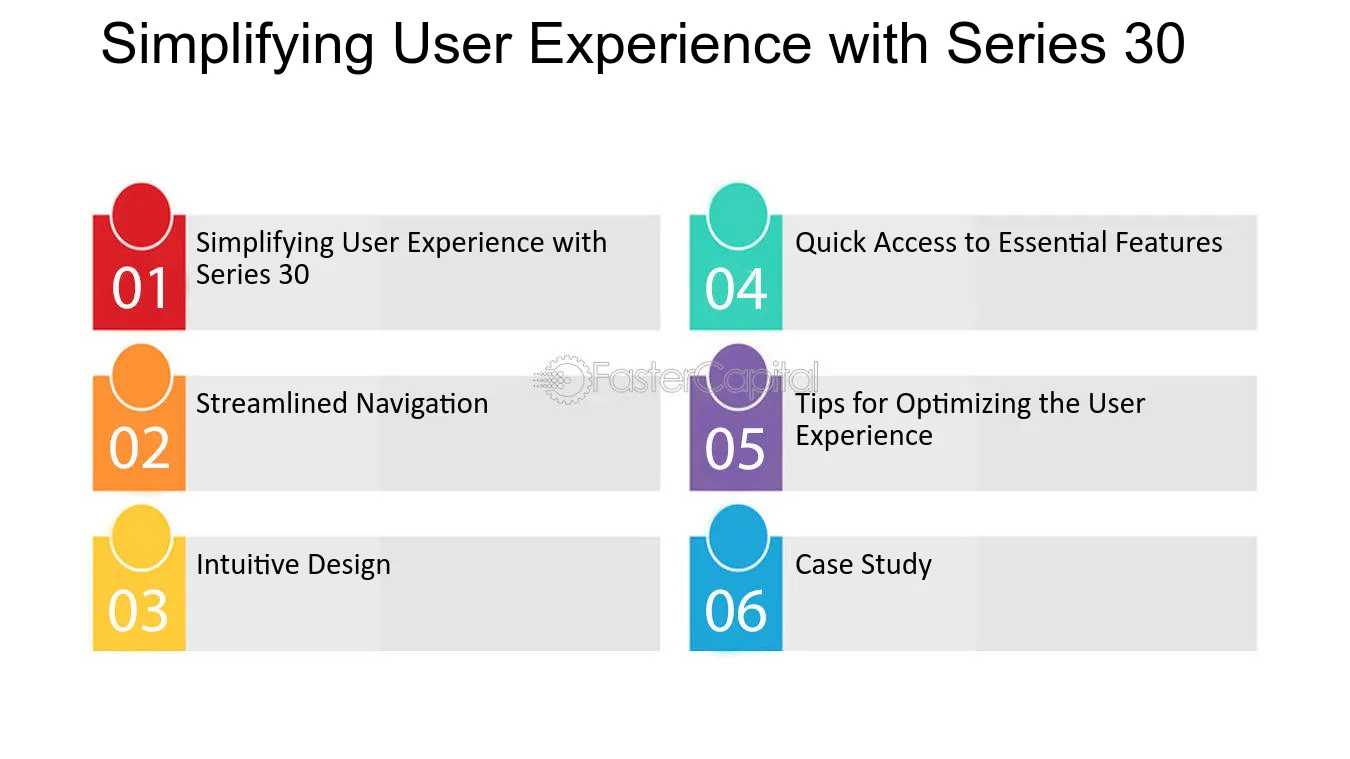 Simplifying User Experience with Series 30

01
Simplifying User Experience with Series 30

02
Streamlined Navigation

03
Intuitive Design

04
Quick Access to Essential Features

05
Tips for Optimizing the User Experience

06
Case Study

FasterCapital